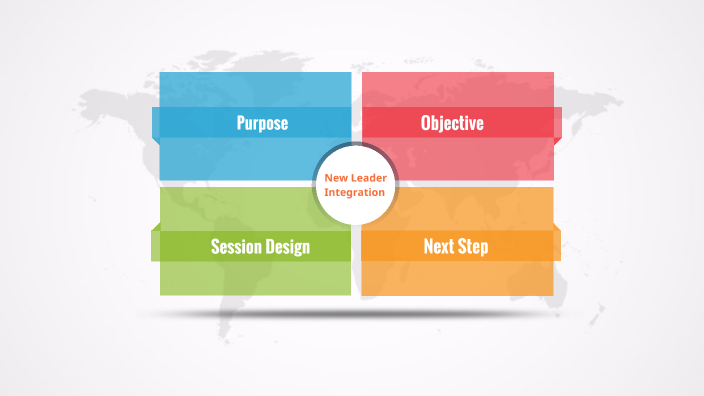 Purpose

Objective

New Leader Integration

Session Design

Next Step